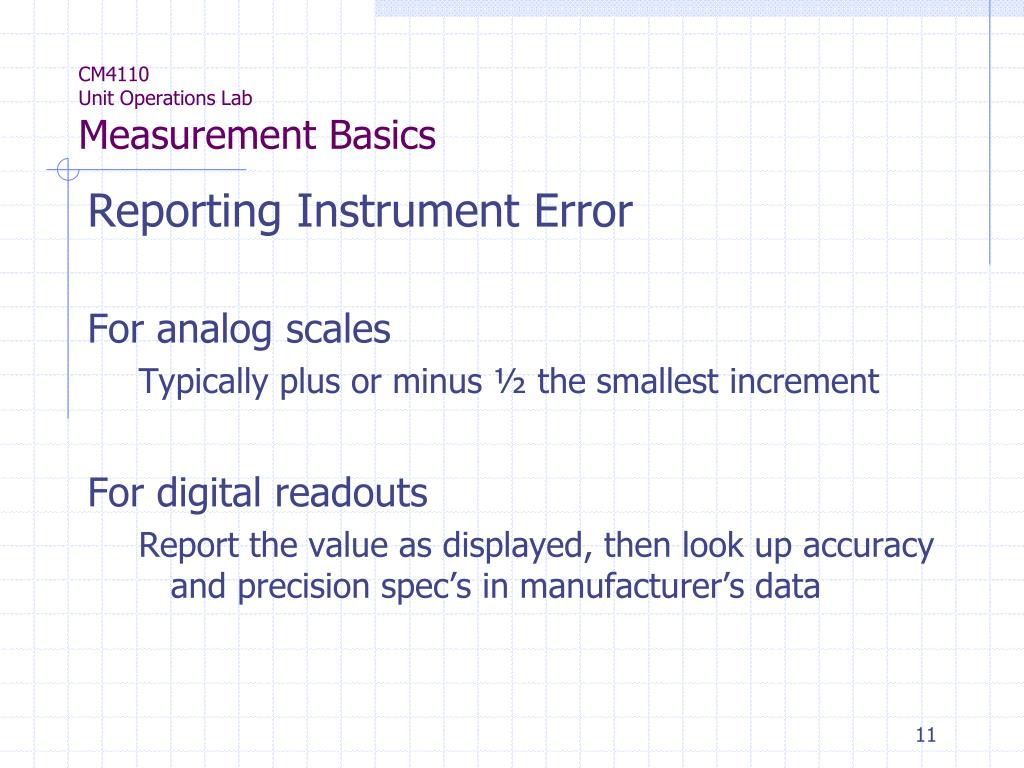 CM4110
Unit Operations Lab
Measurement Basics

Reporting Instrument Error

For analog scales
Typically plus or minus ½ the smallest increment

For digital readouts
Report the value as displayed, then look up accuracy and precision spec’s in manufacturer’s data

11